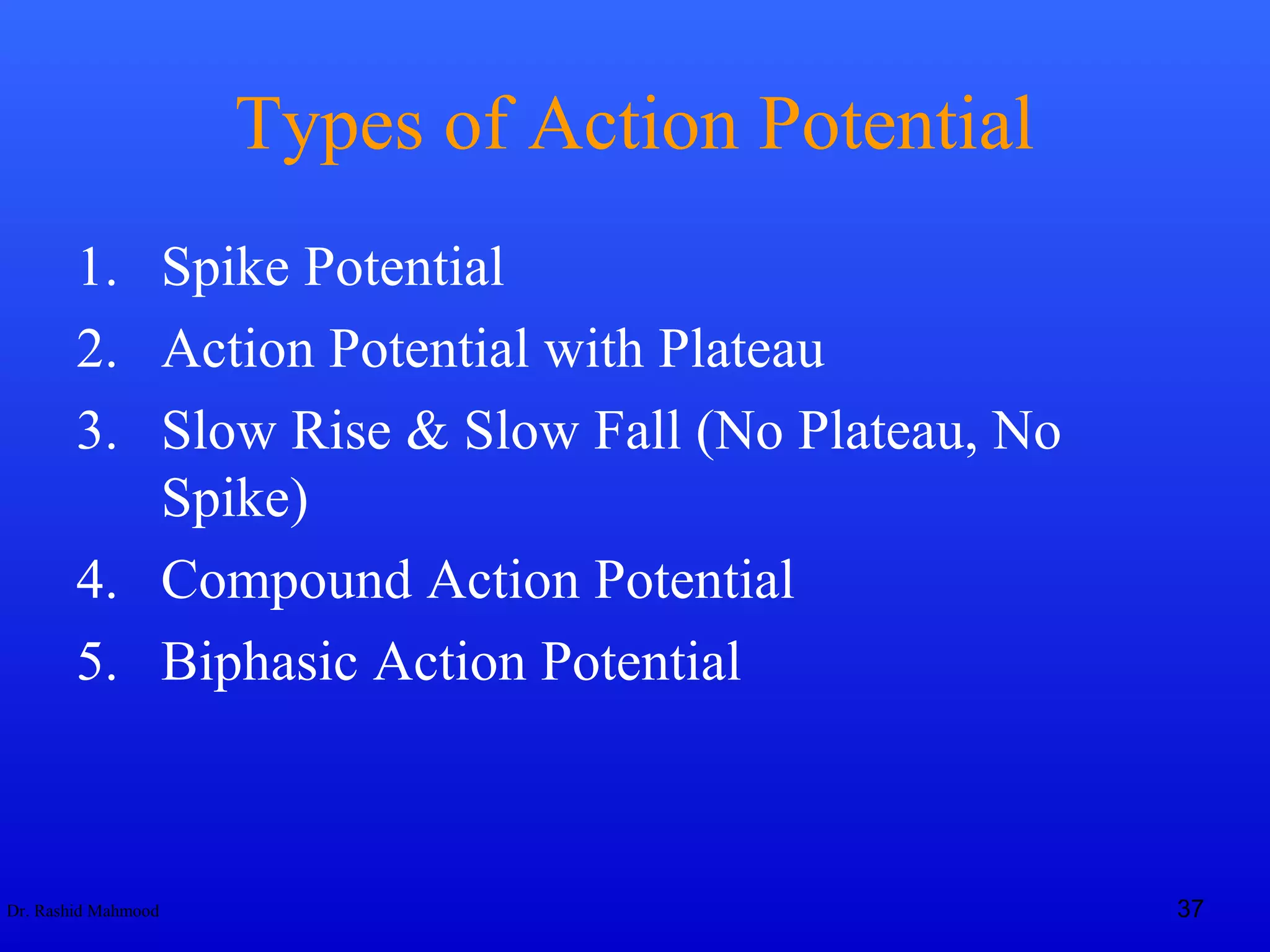 Types of Action Potential

1. Spike Potential
2. Action Potential with Plateau
3. Slow Rise & Slow Fall (No Plateau, No Spike)
4. Compound Action Potential
5. Biphasic Action Potential

Dr. Rashid Mahmood

37